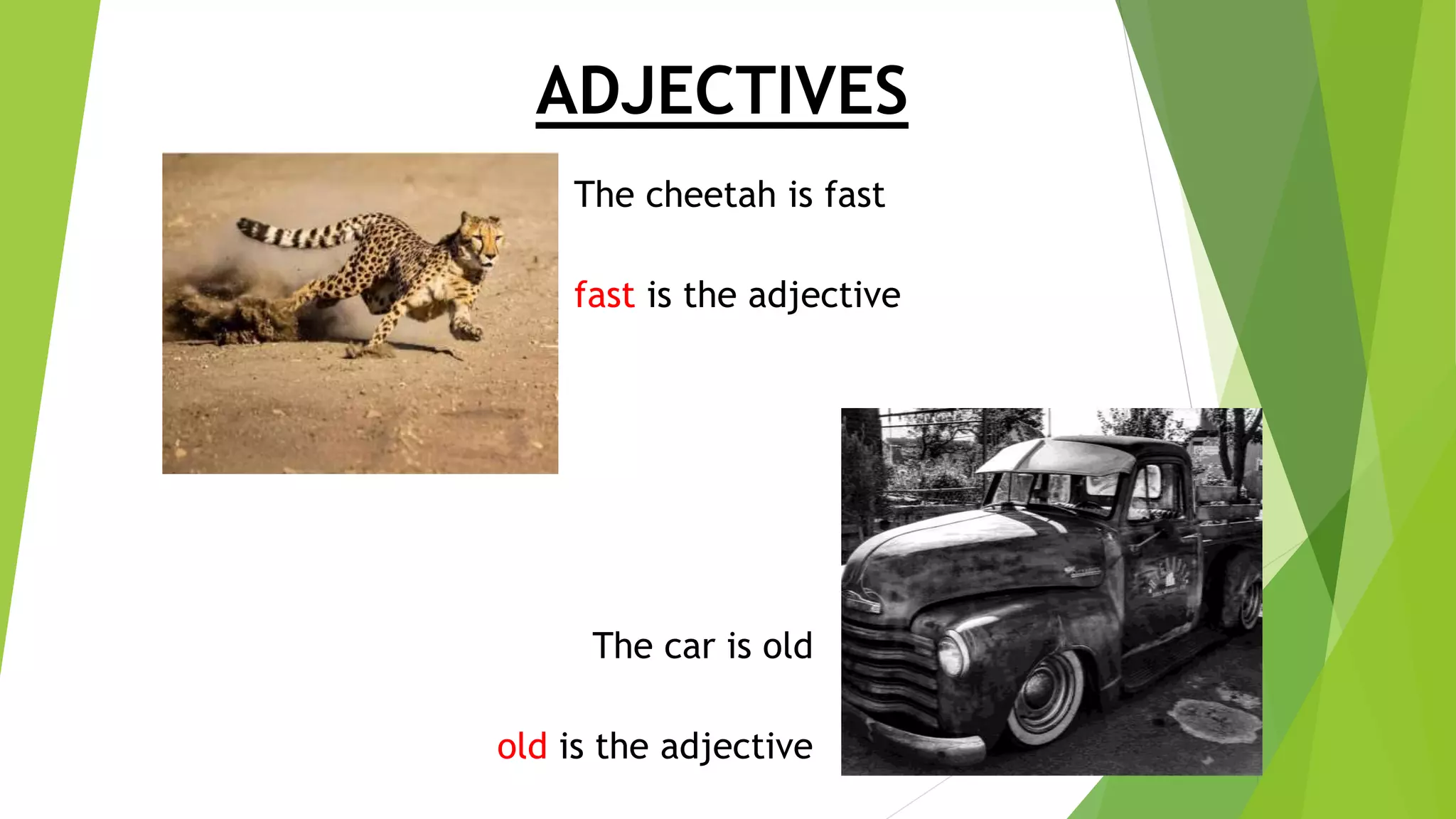 ADJECTIVES

The cheetah is fast

fast is the adjective

The car is old

old is the adjective